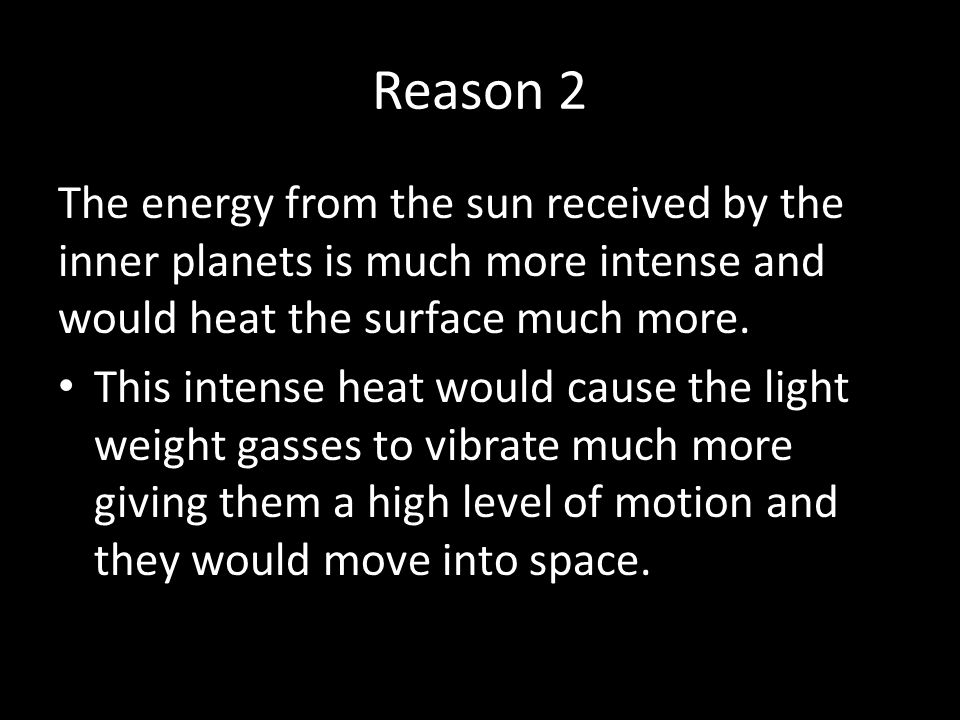 Reason 2

The energy from the sun received by the inner planets is much more intense and would heat the surface much more.

• This intense heat would cause the light weight gasses to vibrate much more giving them a high level of motion and they would move into space.